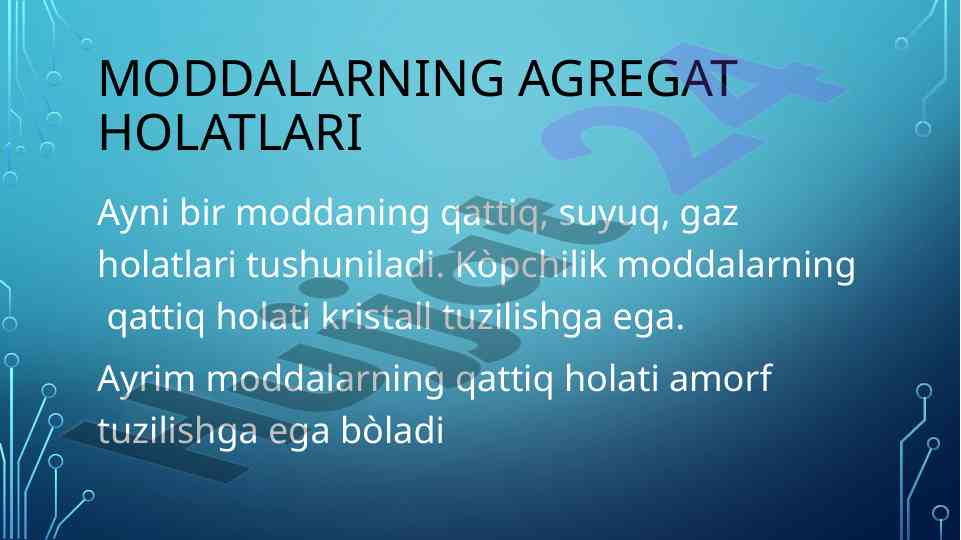 MODDALARNING AGREGAT HOLATLARI

Ayni bir moddaning qattiq, suyuq, gaz holatlari tushuniladi. Kòpchilik moddalarning qattiq holati kristall tuzilishga ega.

Ayrim moddalarning qattiq holati amorf tuzilishga ega bòladi

Hujjat 24